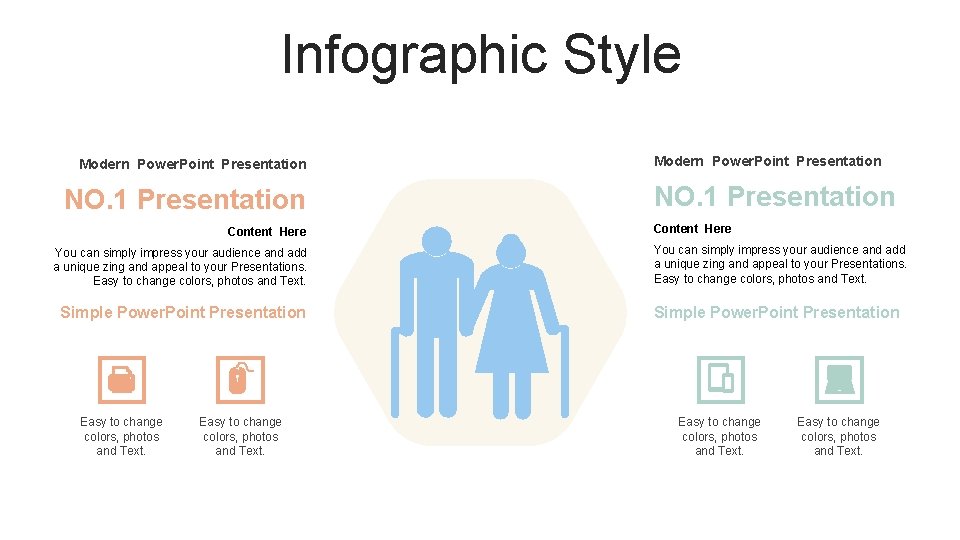 Infographic Style

Modern PowerPoint Presentation

NO.1 Presentation

Content Here

You can simply impress your audience and add a unique zing and appeal to your Presentations. Easy to change colors, photos and Text.

Simple PowerPoint Presentation

Easy to change colors, photos and Text.

Easy to change colors, photos and Text.

Modern PowerPoint Presentation

NO.1 Presentation

Content Here

You can simply impress your audience and add a unique zing and appeal to your Presentations. Easy to change colors, photos and Text.

Simple PowerPoint Presentation

Easy to change colors, photos and Text.

Easy to change colors, photos and Text.